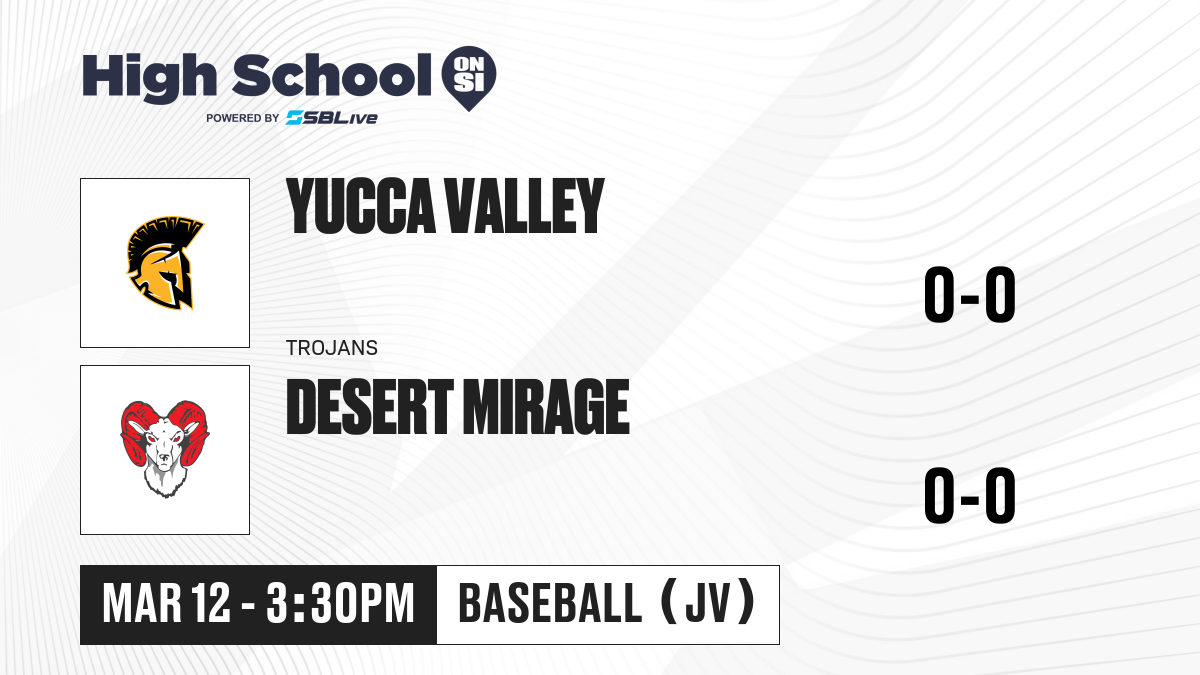 High School ON SI
POWERED BY SBLive

YUCCA VALLEY

0-0

TROJANS

DESERT MIRAGE

0-0

MAR 12 - 3:30PM

BASEBALL (JV)